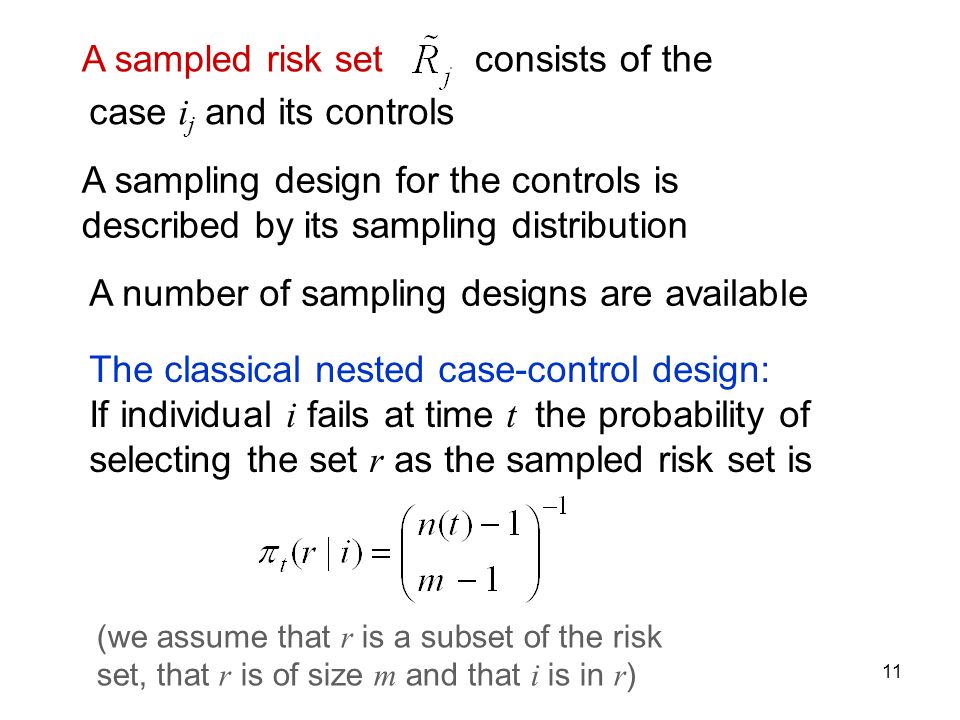 A sampled risk set $\tilde{R}_j$ consists of the case $i_j$ and its controls

A sampling design for the controls is described by its sampling distribution

A number of sampling designs are available

The classical nested case-control design:
If individual $i$ fails at time $t$ the probability of selecting the set $r$ as the sampled risk set is

$\pi_t(r \mid i) = \binom{n(t)-1}{m-1}^{-1}$

(we assume that $r$ is a subset of the risk set, that $r$ is of size $m$ and that $i$ is in $r$)

11